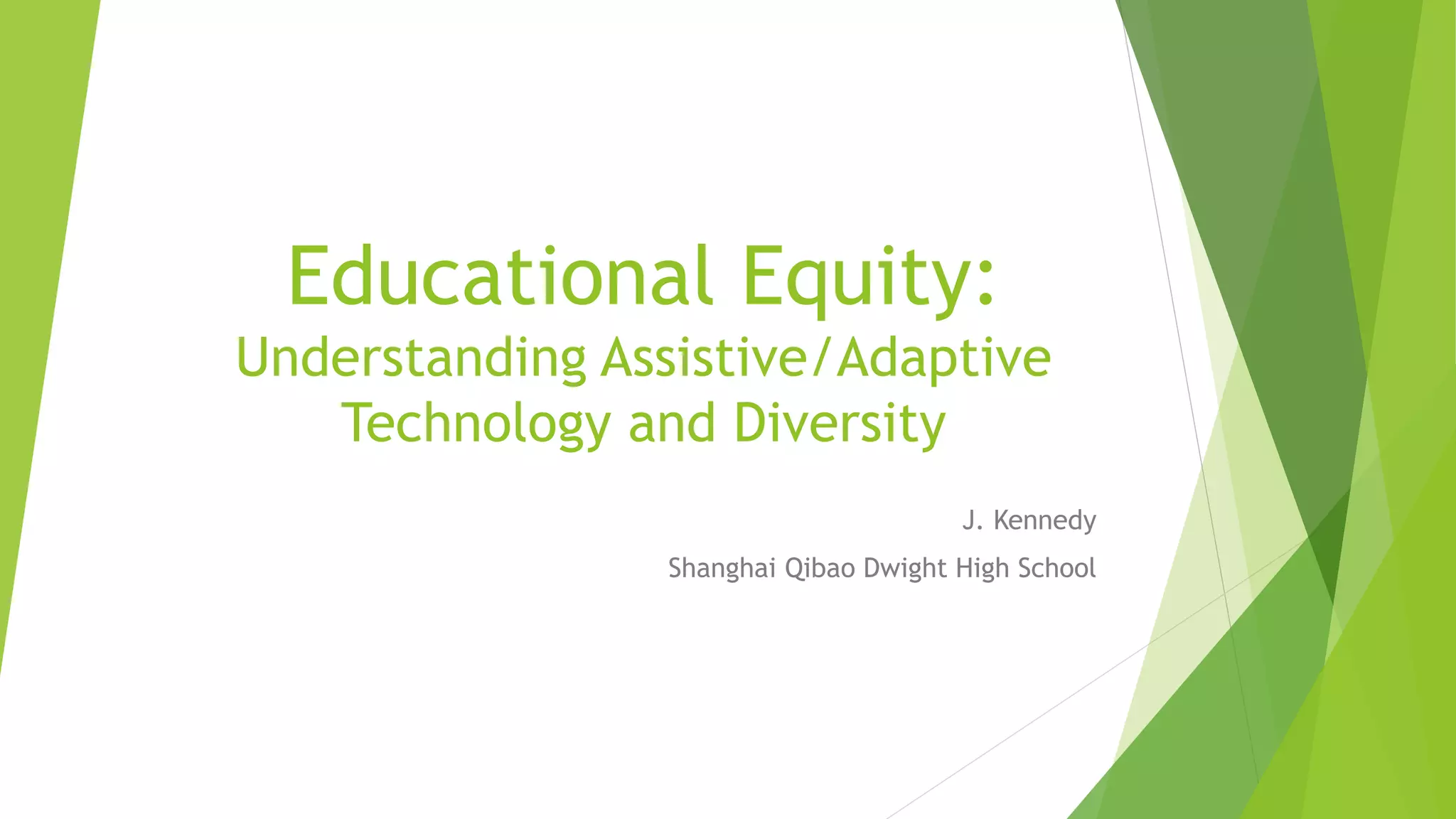 Educational Equity:
Understanding Assistive/Adaptive Technology and Diversity

J. Kennedy

Shanghai Qibao Dwight High School